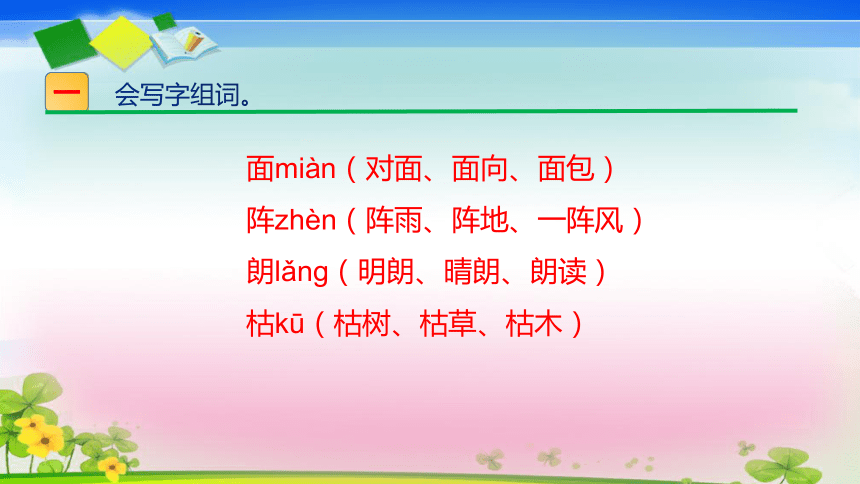 一 会写字组词。

面miàn（对面、面向、面包）
阵zhèn（阵雨、阵地、一阵风）
朗lǎng（明朗、晴朗、朗读）
枯kū（枯树、枯草、枯木）